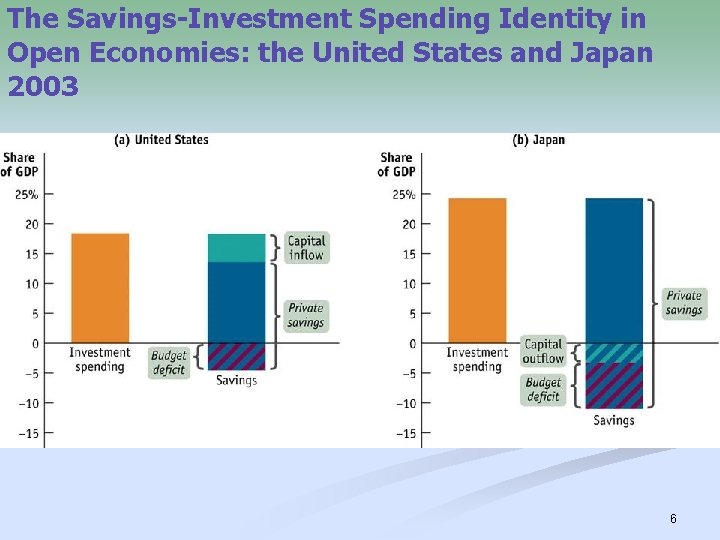 The Savings-Investment Spending Identity in Open Economies: the United States and Japan 2003

(a) United States

Share of GDP

25%
20
15
10
5
0
−5
−10
−15

Investment spending

Capital inflow

Private savings

Budget deficit

Savings

(b) Japan

Share of GDP

25%
20
15
10
5
0
−5
−10
−15

Investment spending

Private savings

Capital outflow

Budget deficit

Savings

6